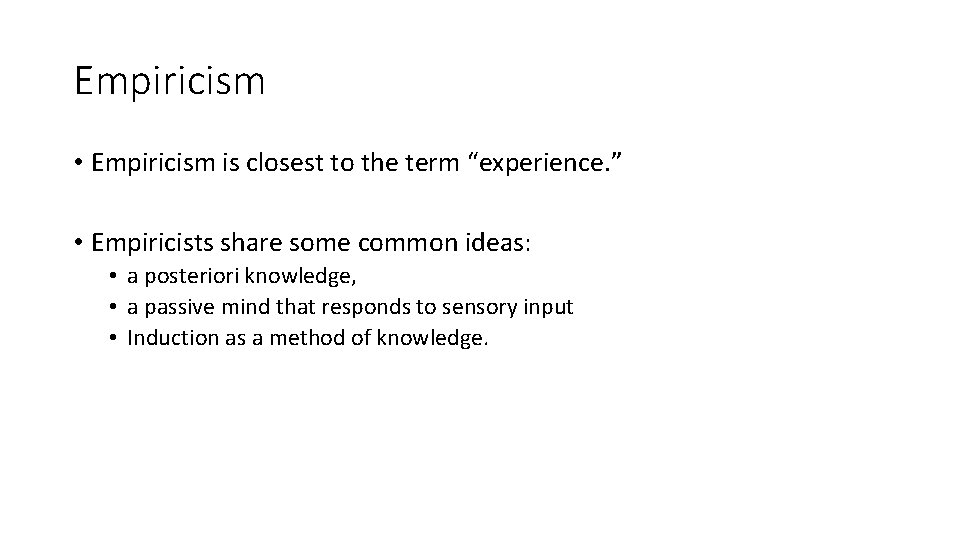 Empiricism

• Empiricism is closest to the term “experience.”

• Empiricists share some common ideas:
  • a posteriori knowledge,
  • a passive mind that responds to sensory input
  • Induction as a method of knowledge.